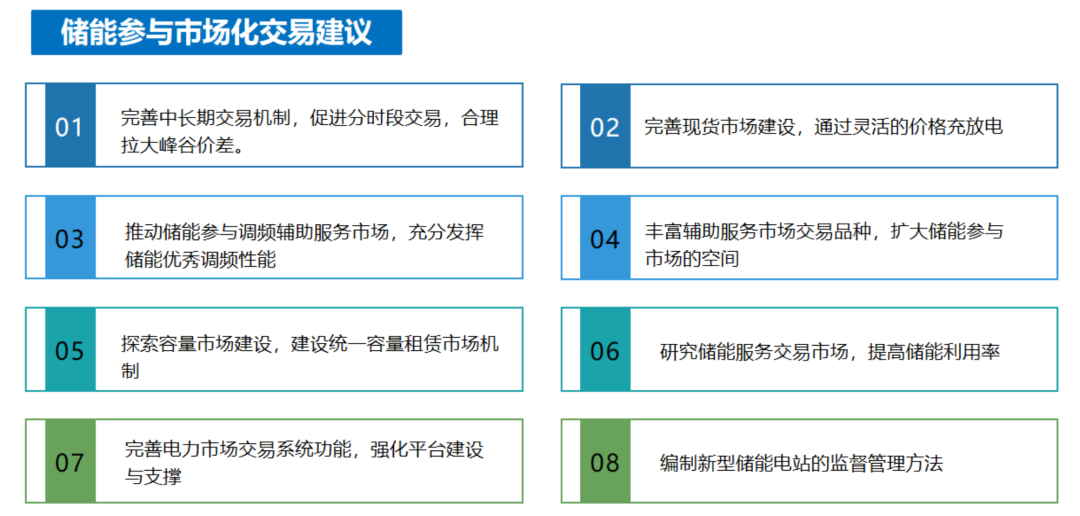 储能参与市场化交易建议

01 完善中长期交易机制，促进分时段交易，合理拉大峰谷价差。

02 完善现货市场建设，通过灵活的价格充放电

03 推动储能参与调频辅助服务市场，充分发挥储能优秀调频性能

04 丰富辅助服务市场交易品种，扩大储能参与市场的空间

05 探索容量市场建设，建设统一容量租赁市场机制

06 研究储能服务交易市场，提高储能利用率

07 完善电力市场交易系统功能，强化平台建设与支撑

08 编制新型储能电站的监督管理方法